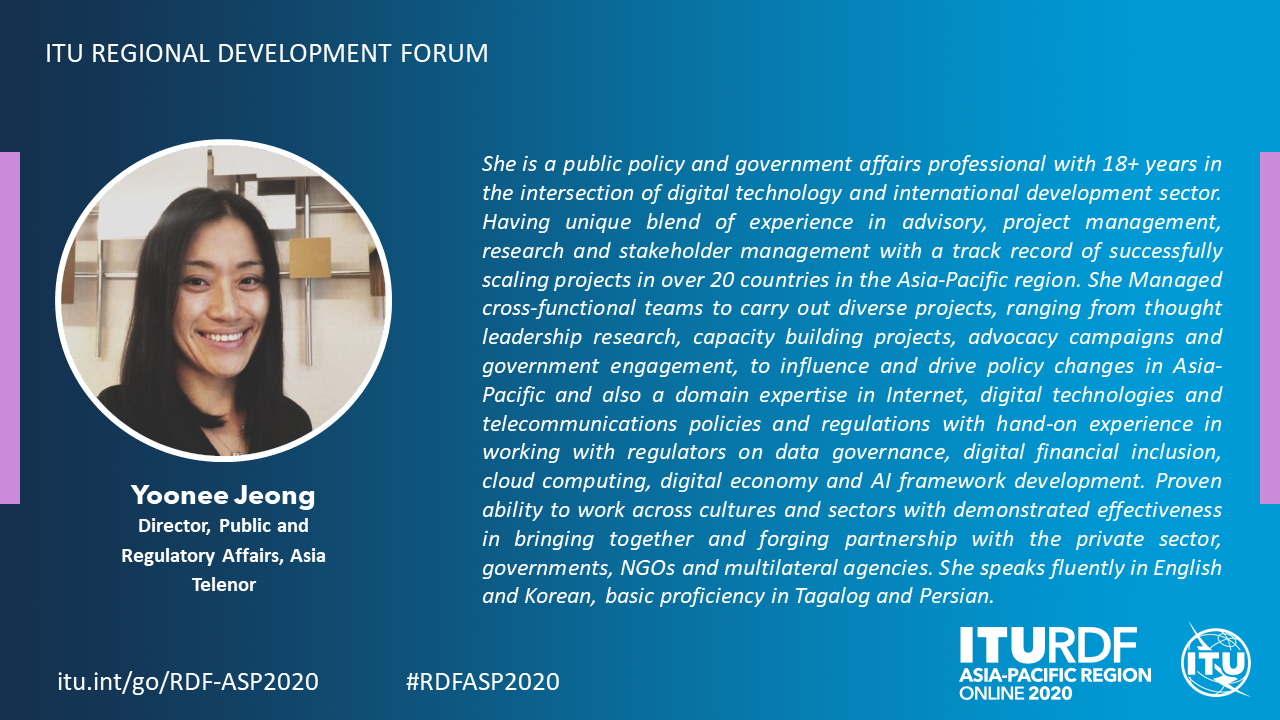 ITU REGIONAL DEVELOPMENT FORUM

Yoonee Jeong
Director, Public and Regulatory Affairs, Asia
Telenor

She is a public policy and government affairs professional with 18+ years in the intersection of digital technology and international development sector. Having unique blend of experience in advisory, project management, research and stakeholder management with a track record of successfully scaling projects in over 20 countries in the Asia-Pacific region. She Managed cross-functional teams to carry out diverse projects, ranging from thought leadership research, capacity building projects, advocacy campaigns and government engagement, to influence and drive policy changes in Asia-Pacific and also a domain expertise in Internet, digital technologies and telecommunications policies and regulations with hand-on experience in working with regulators on data governance, digital financial inclusion, cloud computing, digital economy and AI framework development. Proven ability to work across cultures and sectors with demonstrated effectiveness in bringing together and forging partnership with the private sector, governments, NGOs and multilateral agencies. She speaks fluently in English and Korean, basic proficiency in Tagalog and Persian.

itu.int/go/RDF-ASP2020

#RDFASP2020

ITURDF
ASIA-PACIFIC REGION
ONLINE 2020

ITU